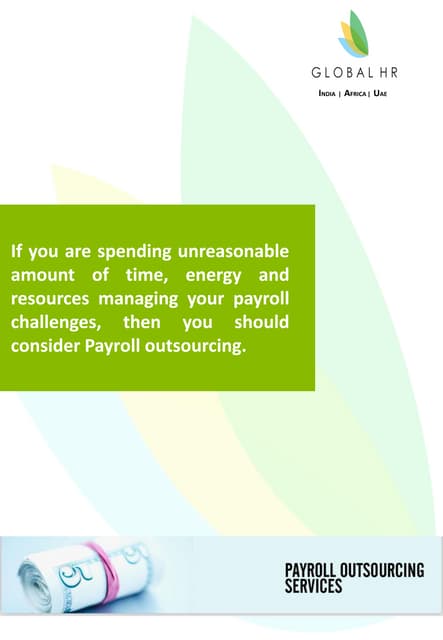 GLOBAL HR

India | Africa | Uae

If you are spending unreasonable amount of time, energy and resources managing your payroll challenges, then you should consider Payroll outsourcing.

PAYROLL OUTSOURCING SERVICES